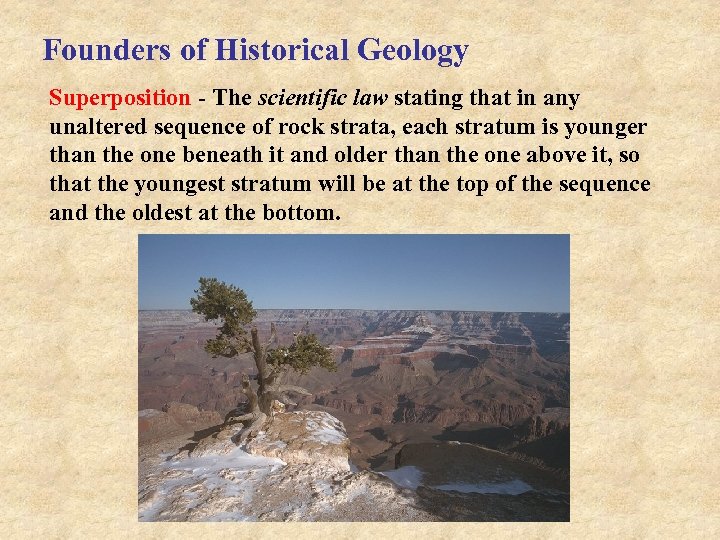 Founders of Historical Geology

Superposition - The scientific law stating that in any unaltered sequence of rock strata, each stratum is younger than the one beneath it and older than the one above it, so that the youngest stratum will be at the top of the sequence and the oldest at the bottom.